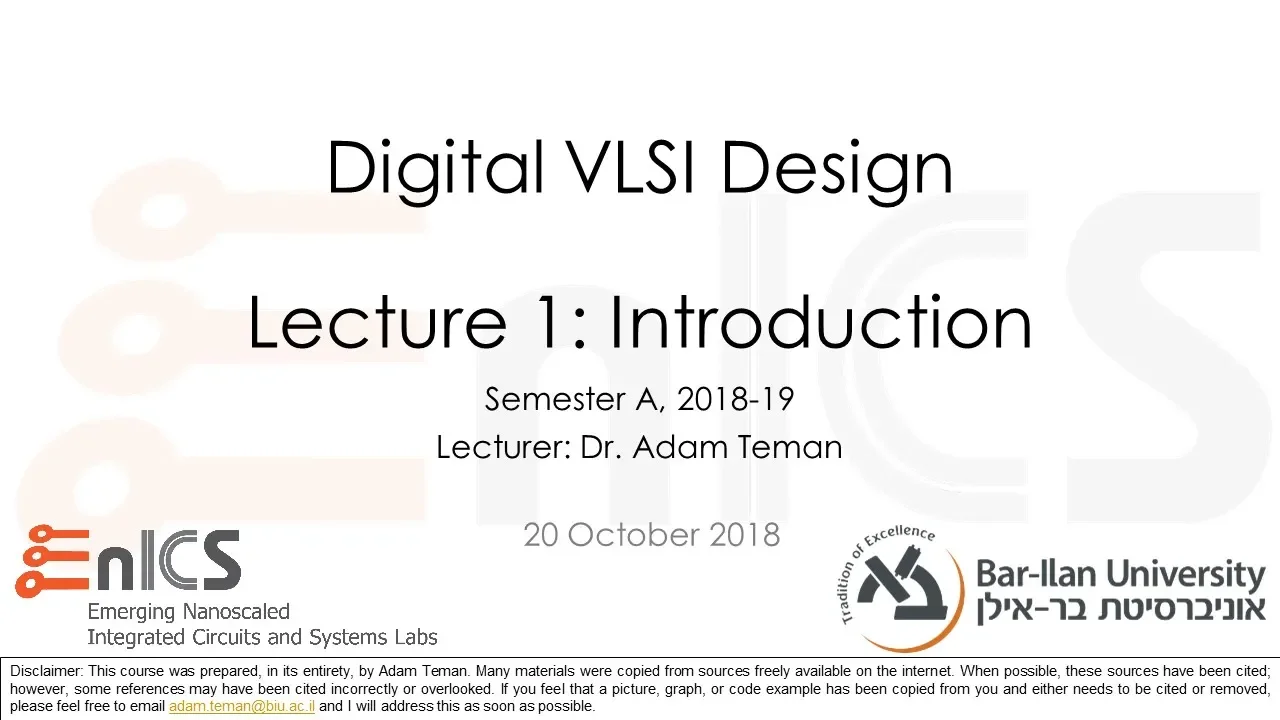 Digital VLSI Design

Lecture 1: Introduction

Semester A, 2018-19

Lecturer: Dr. Adam Teman

20 October 2018

EnICS

Emerging Nanoscaled Integrated Circuits and Systems Labs

Tradition of Excellence

Bar-Ilan University
אוניברסיטת בר-אילן

Disclaimer: This course was prepared, in its entirety, by Adam Teman. Many materials were copied from sources freely available on the internet. When possible, these sources have been cited; however, some references may have been cited incorrectly or overlooked. If you feel that a picture, graph, or code example has been copied from you and either needs to be cited or removed, please feel free to email adam.teman@biu.ac.il and I will address this as soon as possible.